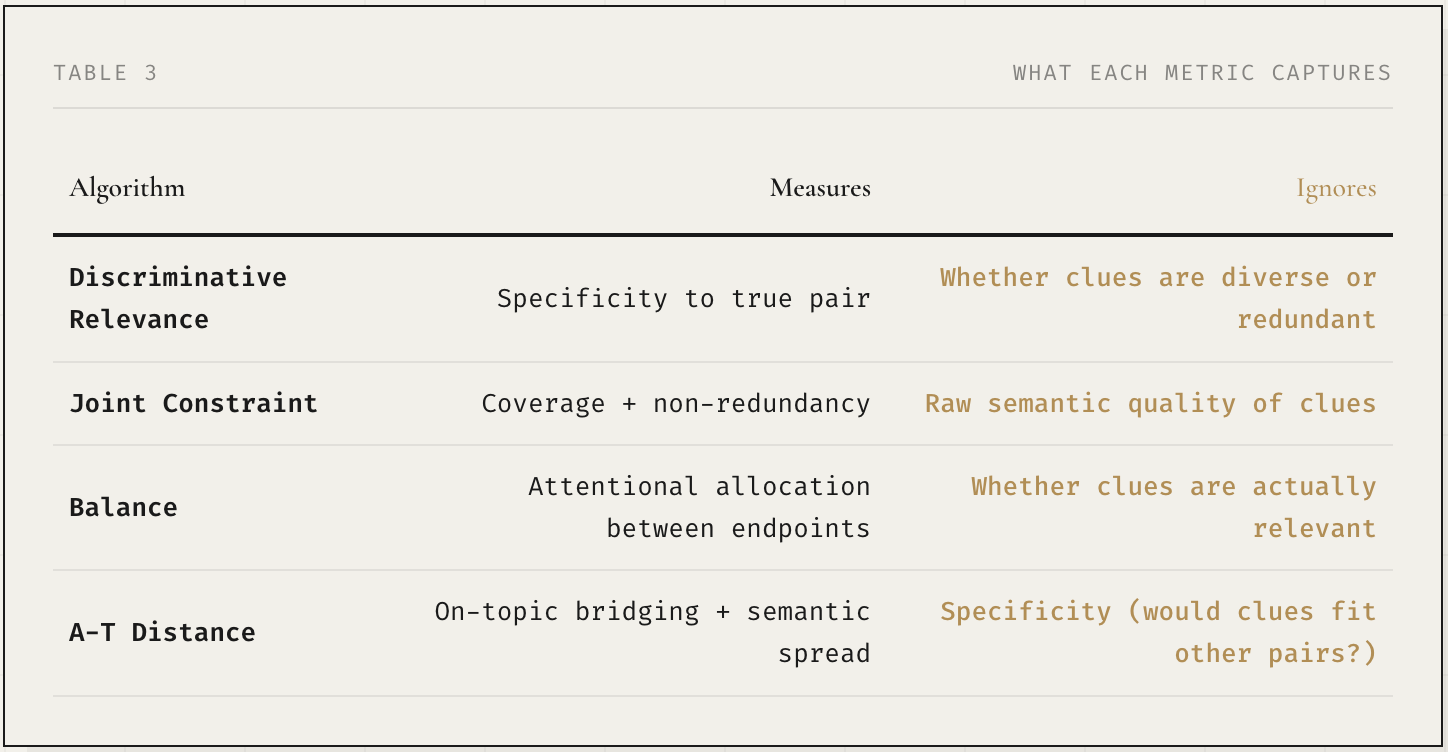 TABLE 3

WHAT EACH METRIC CAPTURES

| Algorithm | Measures | Ignores |
|---|---|---|
| Discriminative Relevance | Specificity to true pair | Whether clues are diverse or redundant |
| Joint Constraint | Coverage + non-redundancy | Raw semantic quality of clues |
| Balance | Attentional allocation between endpoints | Whether clues are actually relevant |
| A-T Distance | On-topic bridging + semantic spread | Specificity (would clues fit other pairs?) |